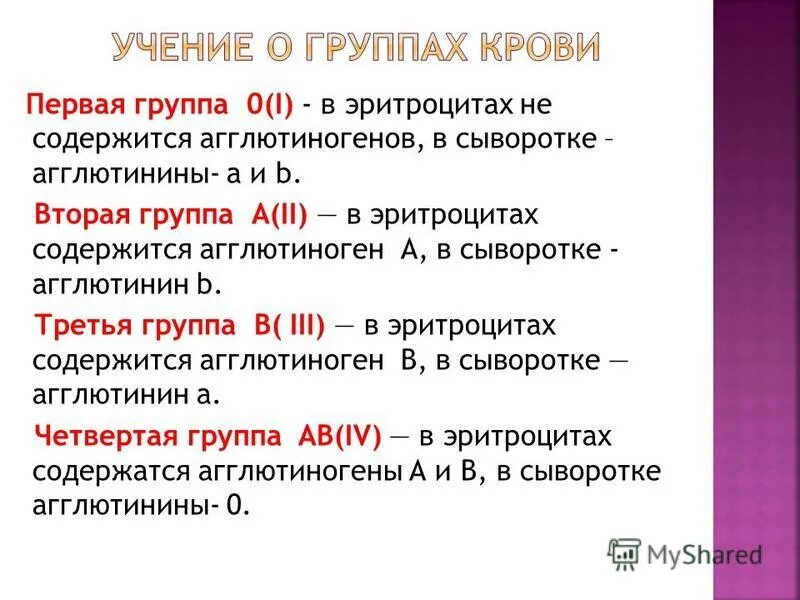 УЧЕНИЕ О ГРУППАХ КРОВИ

Первая группа 0(I) - в эритроцитах не содержится агглютиногенов, в сыворотке – агглютинины- a и b.

Вторая группа A(II) — в эритроцитах содержится агглютиноген A, в сыворотке - агглютинин b.

Третья группа B( III) — в эритроцитах содержится агглютиноген B, в сыворотке — агглютинин a.

Четвертая группа AB(IV) — в эритроцитах содержатся агглютиногены A и B, в сыворотке агглютинины- 0.

MyShared